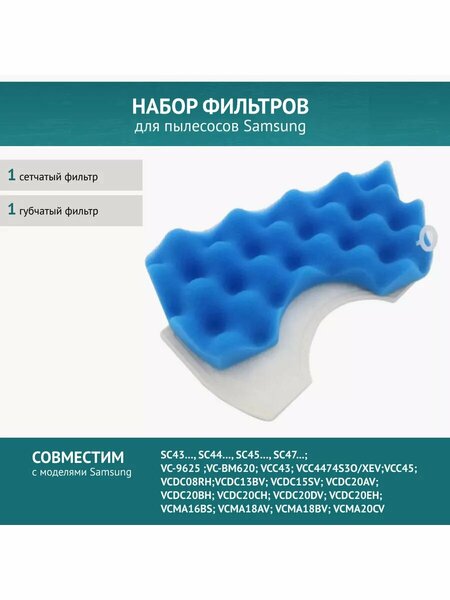 НАБОР ФИЛЬТРОВ
для пылесосов Samsung

1 сетчатый фильтр

1 губчатый фильтр

СОВМЕСТИМ
с моделями Samsung

SC43..., SC44..., SC45..., SC47...;
VC-9625 ;VC-BM620; VCC43; VCC4474S3O/XEV;VCC45; VCDC08RH;VCDC13BV; VCDC15SV; VCDC20AV; VCDC20BH; VCDC20CH; VCDC20DV; VCDC20EH; VCMA16BS; VCMA18AV; VCMA18BV; VCMA20CV